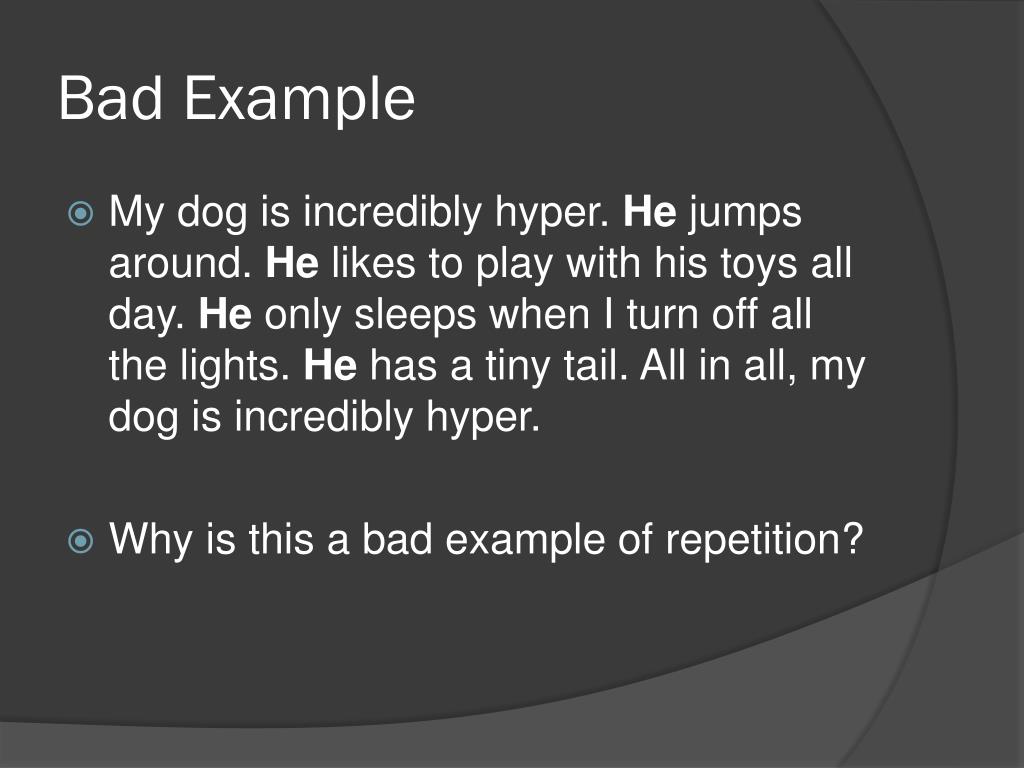 Bad Example

My dog is incredibly hyper. He jumps around. He likes to play with his toys all day. He only sleeps when I turn off all the lights. He has a tiny tail. All in all, my dog is incredibly hyper.

Why is this a bad example of repetition?